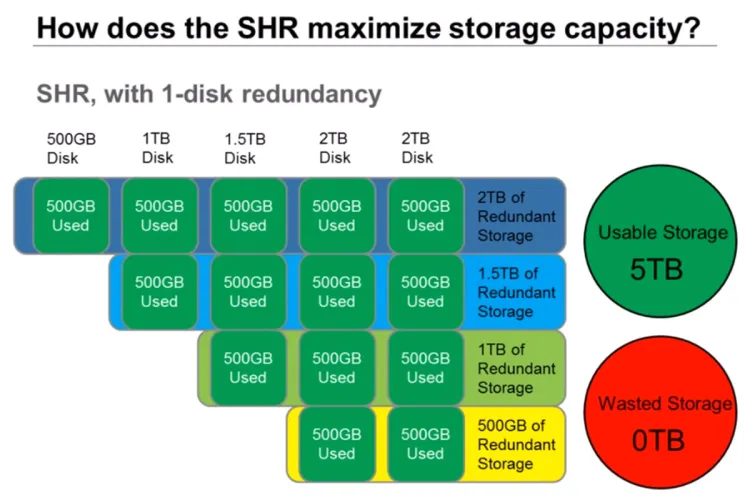 How does the SHR maximize storage capacity?

SHR, with 1-disk redundancy

500GB Disk
1TB Disk
1.5TB Disk
2TB Disk
2TB Disk

500GB Used
500GB Used
500GB Used
500GB Used
500GB Used
2TB of Redundant Storage

500GB Used
500GB Used
500GB Used
500GB Used
1.5TB of Redundant Storage

500GB Used
500GB Used
500GB Used
1TB of Redundant Storage

500GB Used
500GB Used
500GB of Redundant Storage

Usable Storage
5TB

Wasted Storage
0TB